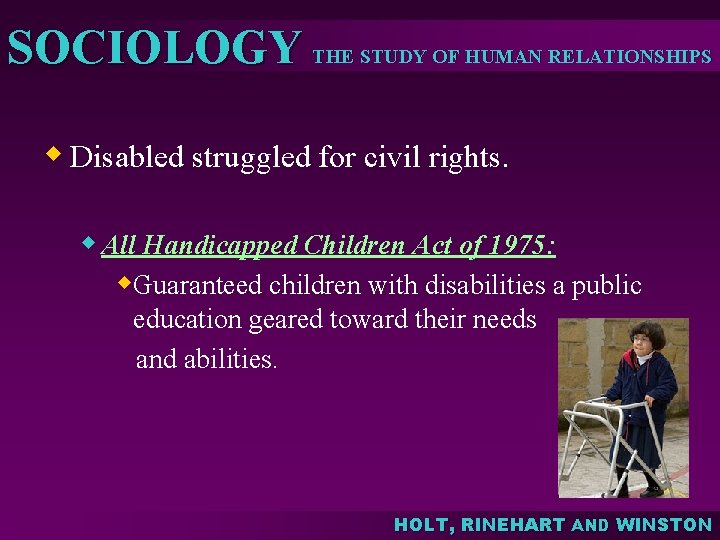 SOCIOLOGY THE STUDY OF HUMAN RELATIONSHIPS

Disabled struggled for civil rights.

All Handicapped Children Act of 1975:

Guaranteed children with disabilities a public education geared toward their needs and abilities.

HOLT, RINEHART AND WINSTON